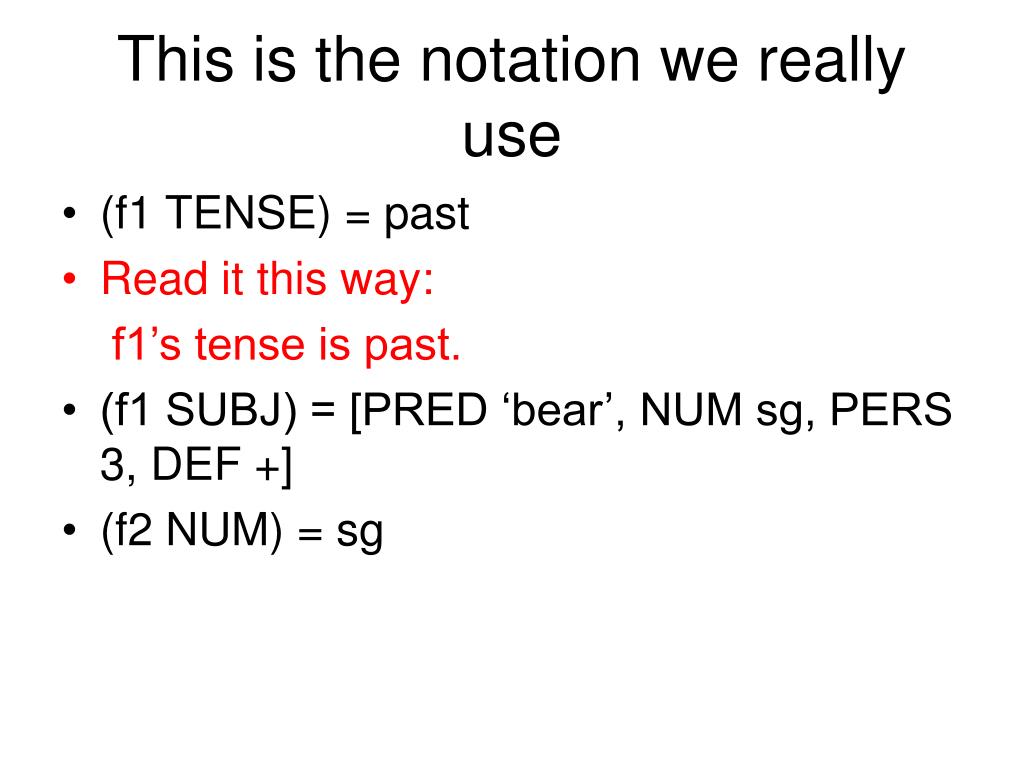 This is the notation we really use

• (f1 TENSE) = past
• Read it this way:
f1’s tense is past.
• (f1 SUBJ) = [PRED ‘bear’, NUM sg, PERS 3, DEF +]
• (f2 NUM) = sg